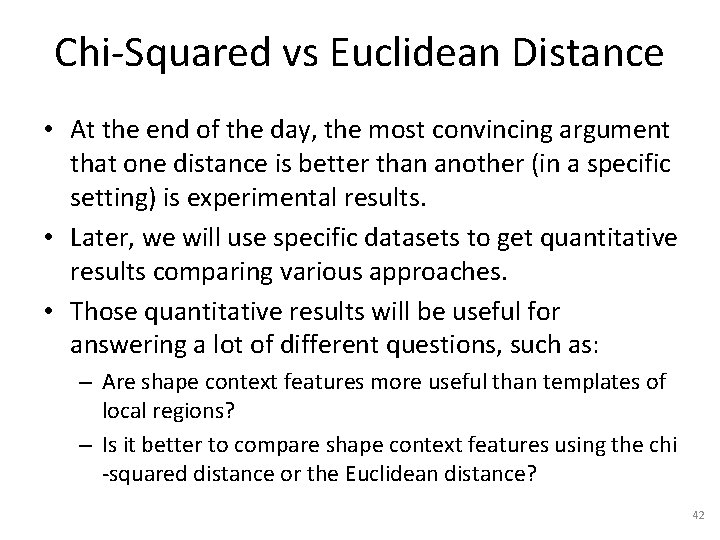 Chi-Squared vs Euclidean Distance

• At the end of the day, the most convincing argument that one distance is better than another (in a specific setting) is experimental results.

• Later, we will use specific datasets to get quantitative results comparing various approaches.

• Those quantitative results will be useful for answering a lot of different questions, such as:

– Are shape context features more useful than templates of local regions?

– Is it better to compare shape context features using the chi -squared distance or the Euclidean distance?

42